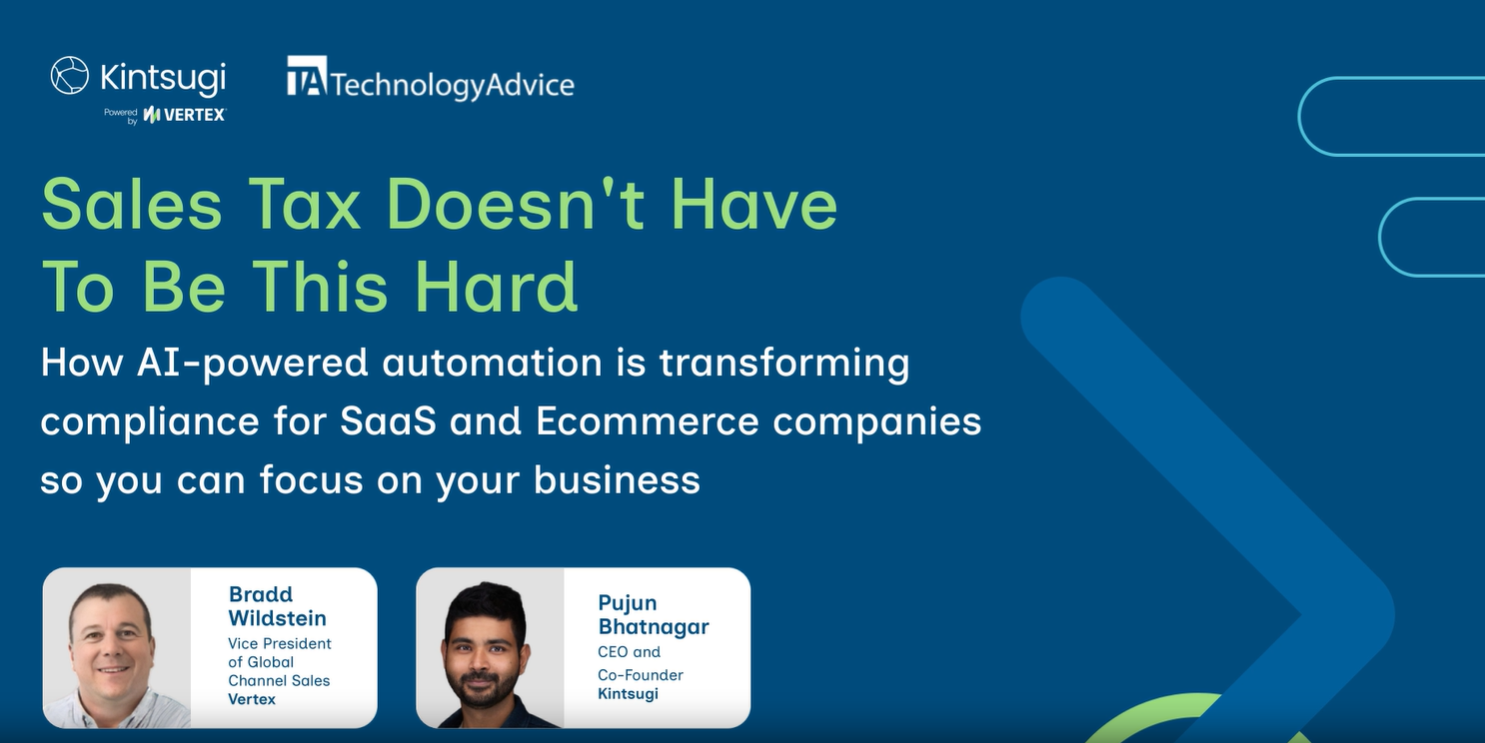 Kintsugi
Powered by VERTEX

TA TechnologyAdvice

Sales Tax Doesn't Have To Be This Hard

How AI-powered automation is transforming compliance for SaaS and Ecommerce companies so you can focus on your business

Bradd Wildstein
Vice President of Global Channel Sales
Vertex

Pujun Bhatnagar
CEO and Co-Founder
Kintsugi